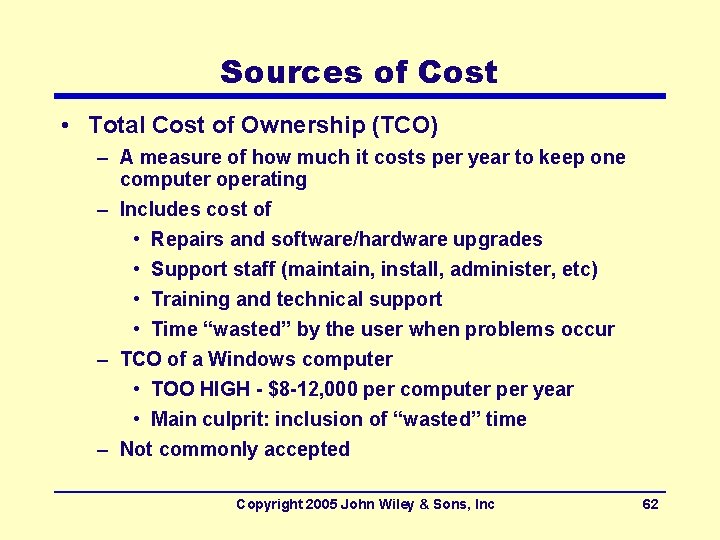 Sources of Cost

• Total Cost of Ownership (TCO)
  – A measure of how much it costs per year to keep one computer operating
  – Includes cost of
    • Repairs and software/hardware upgrades
    • Support staff (maintain, install, administer, etc)
    • Training and technical support
    • Time “wasted” by the user when problems occur
  – TCO of a Windows computer
    • TOO HIGH - \$8-12,000 per computer per year
    • Main culprit: inclusion of “wasted” time
  – Not commonly accepted

Copyright 2005 John Wiley & Sons, Inc 62